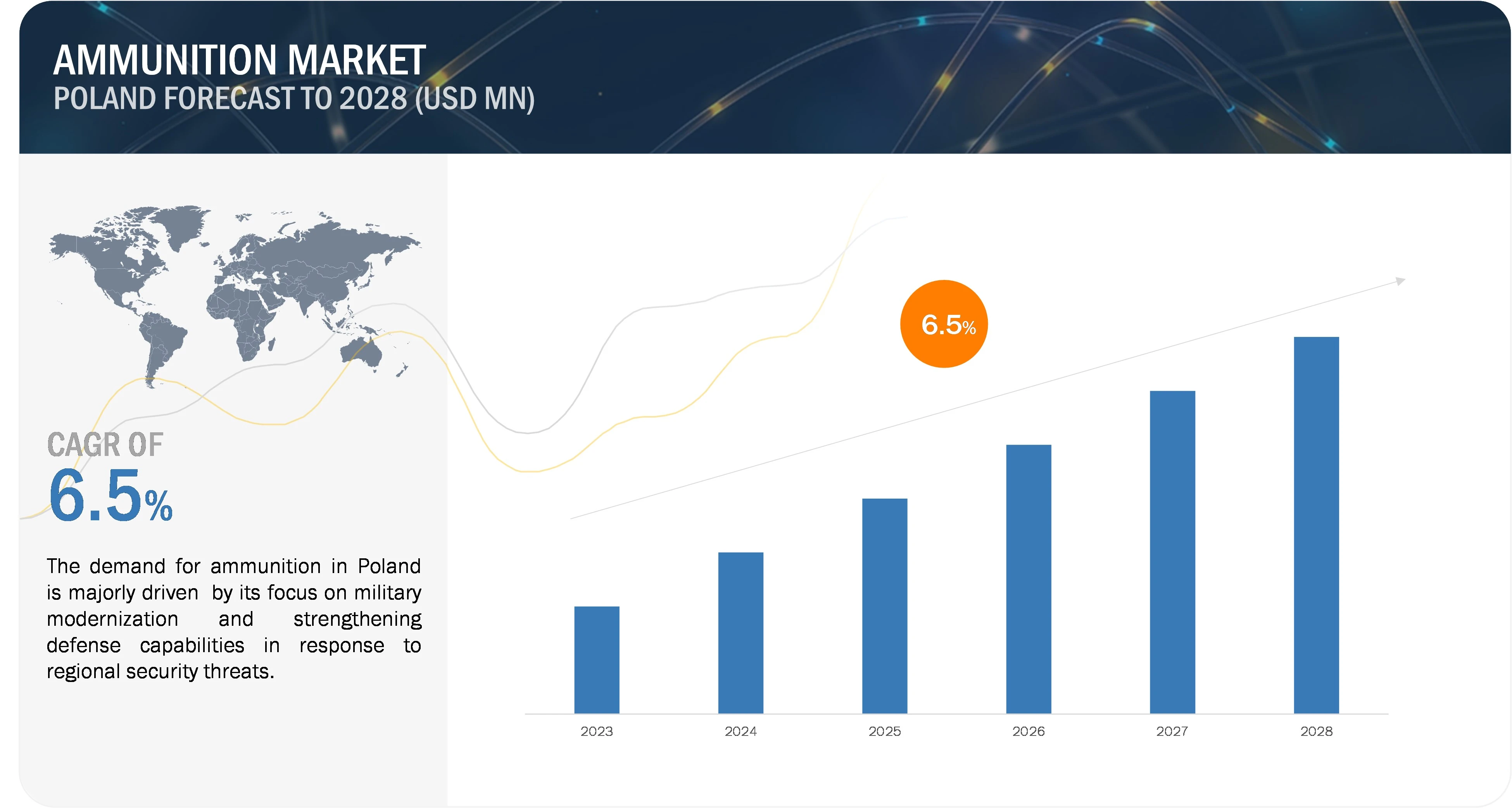 AMMUNITION MARKET
POLAND FORECAST TO 2028 (USD MN)

CAGR OF
6.5%

The demand for ammunition in Poland is majorly driven by its focus on military modernization and strengthening defense capabilities in response to regional security threats.

6.5%

2023
2024
2025
2026
2027
2028